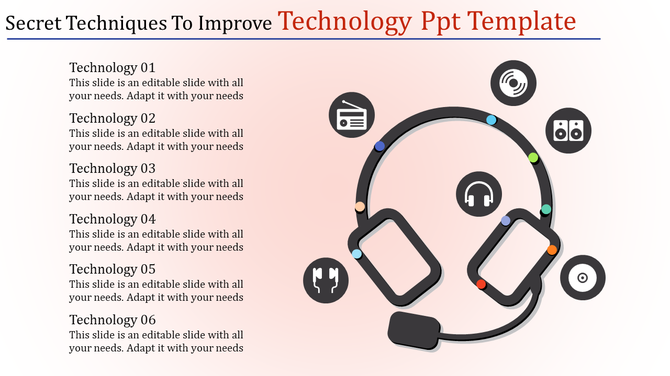 Secret Techniques To Improve Technology Ppt Template

Technology 01
This slide is an editable slide with all your needs. Adapt it with your needs

Technology 02
This slide is an editable slide with all your needs. Adapt it with your needs

Technology 03
This slide is an editable slide with all your needs. Adapt it with your needs

Technology 04
This slide is an editable slide with all your needs. Adapt it with your needs

Technology 05
This slide is an editable slide with all your needs. Adapt it with your needs

Technology 06
This slide is an editable slide with all your needs. Adapt it with your needs